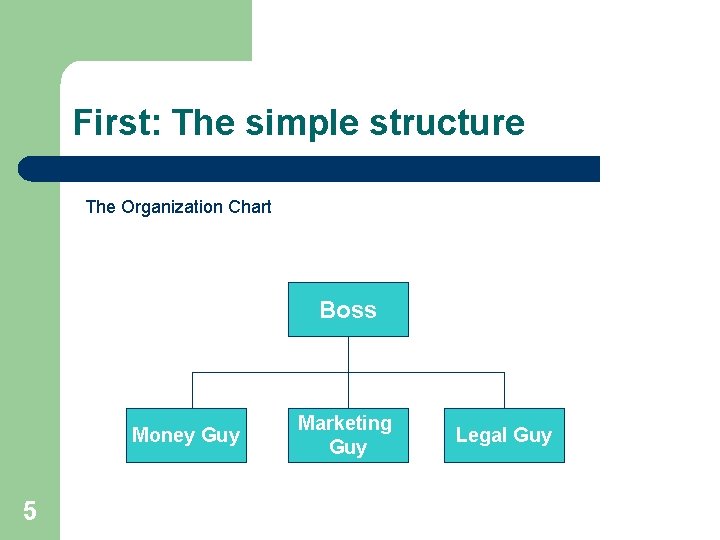 First: The simple structure

The Organization Chart

Boss

Money Guy

Marketing Guy

Legal Guy

5